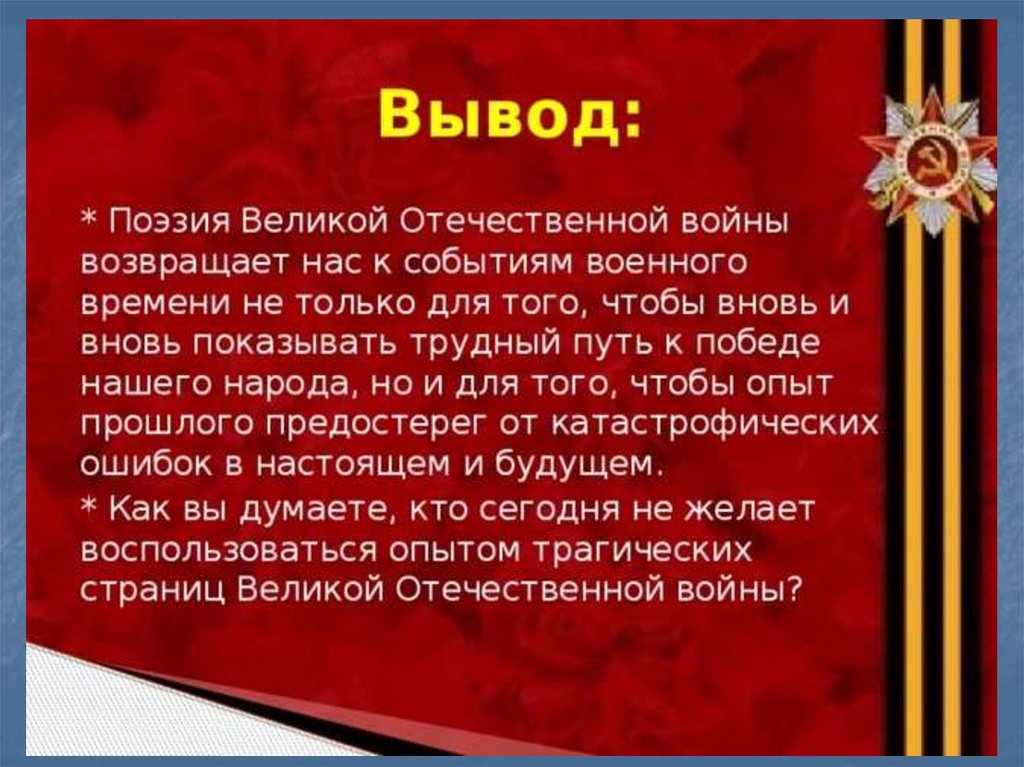 Вывод:

* Поэзия Великой Отечественной войны возвращает нас к событиям военного времени не только для того, чтобы вновь и вновь показывать трудный путь к победе нашего народа, но и для того, чтобы опыт прошлого предостерег от катастрофических ошибок в настоящем и будущем.

* Как вы думаете, кто сегодня не желает воспользоваться опытом трагических страниц Великой Отечественной войны?